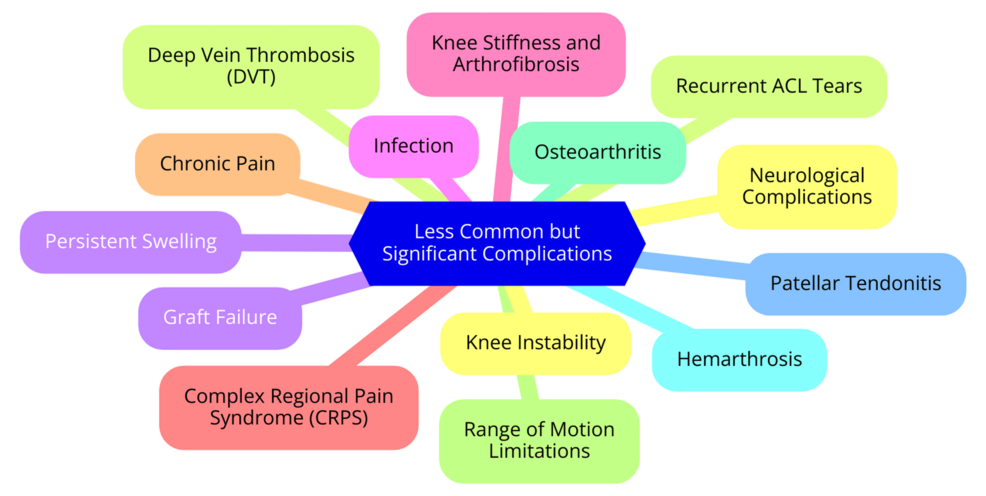 Less Common but Significant Complications

Deep Vein Thrombosis (DVT)

Knee Stiffness and Arthrofibrosis

Recurrent ACL Tears

Infection

Osteoarthritis

Chronic Pain

Neurological Complications

Persistent Swelling

Patellar Tendonitis

Graft Failure

Knee Instability

Hemarthrosis

Complex Regional Pain Syndrome (CRPS)

Range of Motion Limitations